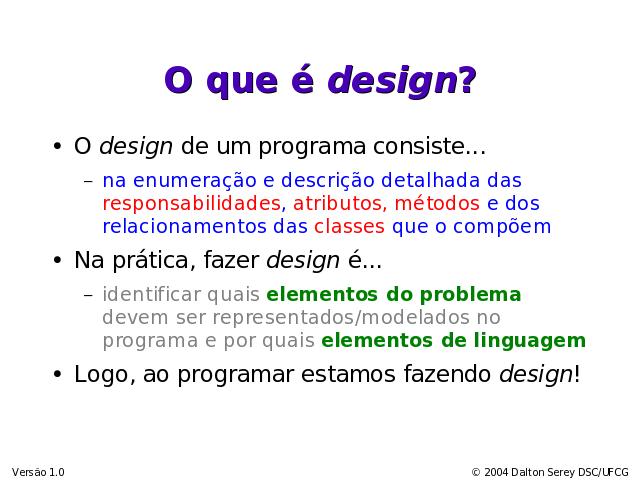 O que é design?

• O design de um programa consiste...

– na enumeração e descrição detalhada das responsabilidades, atributos, métodos e dos relacionamentos das classes que o compõem

• Na prática, fazer design é...

– identificar quais elementos do problema devem ser representados/modelados no programa e por quais elementos de linguagem

• Logo, ao programar estamos fazendo design!

Versão 1.0

© 2004 Dalton Serey DSC/UFCG